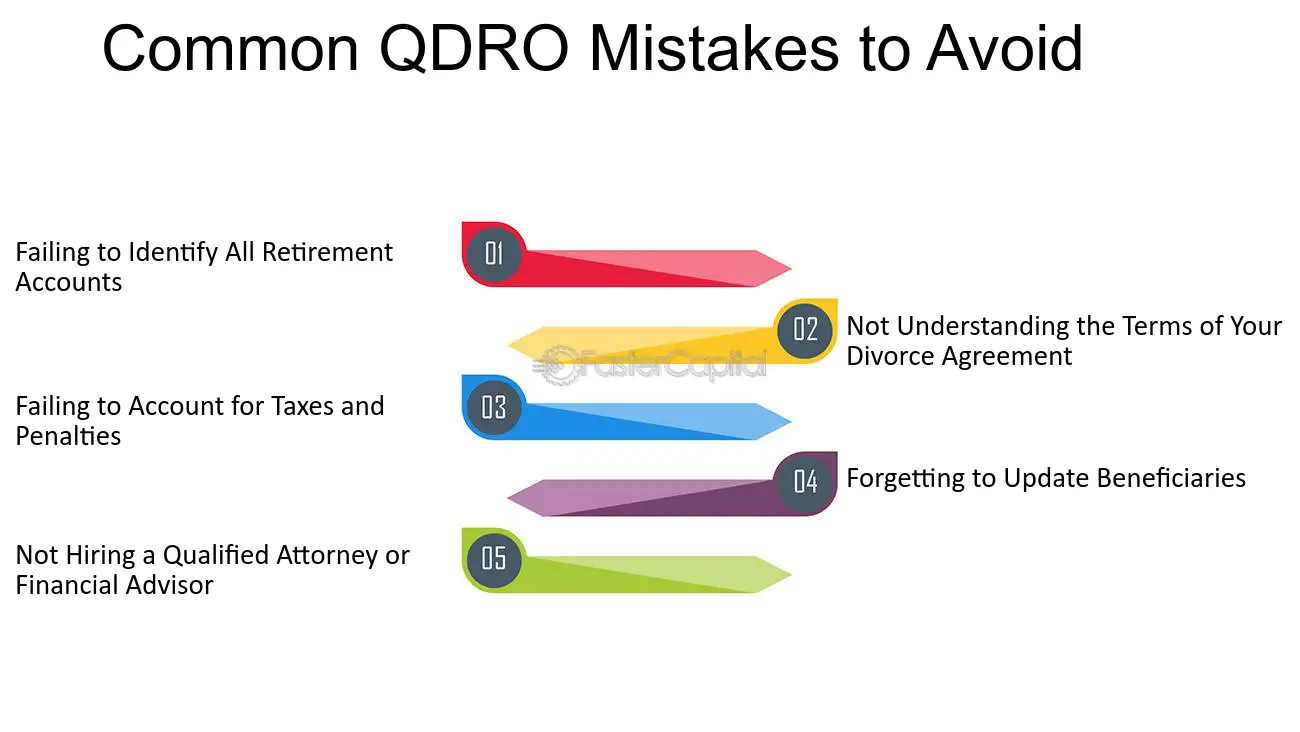 Common QDRO Mistakes to Avoid

Failing to Identify All Retirement Accounts

01

02

Not Understanding the Terms of Your Divorce Agreement

Failing to Account for Taxes and Penalties

03

04

Forgetting to Update Beneficiaries

Not Hiring a Qualified Attorney or Financial Advisor

05

FasterCapital